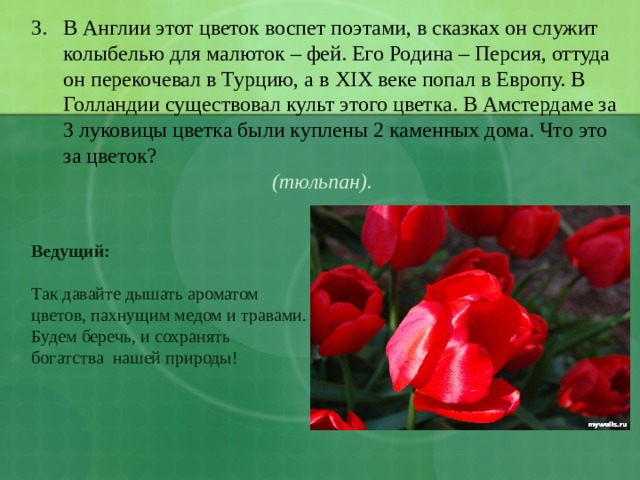 3. В Англии этот цветок воспет поэтами, в сказках он служит колыбелью для малюток – фей. Его Родина – Персия, оттуда он перекочевал в Турцию, а в XIX веке попал в Европу. В Голландии существовал культ этого цветка. В Амстердаме за 3 луковицы цветка были куплены 2 каменных дома. Что это за цветок?

(тюльпан).

Ведущий:

Так давайте дышать ароматом цветов, пахнущим медом и травами. Будем беречь, и сохранять богатства нашей природы!

mywalls.ru